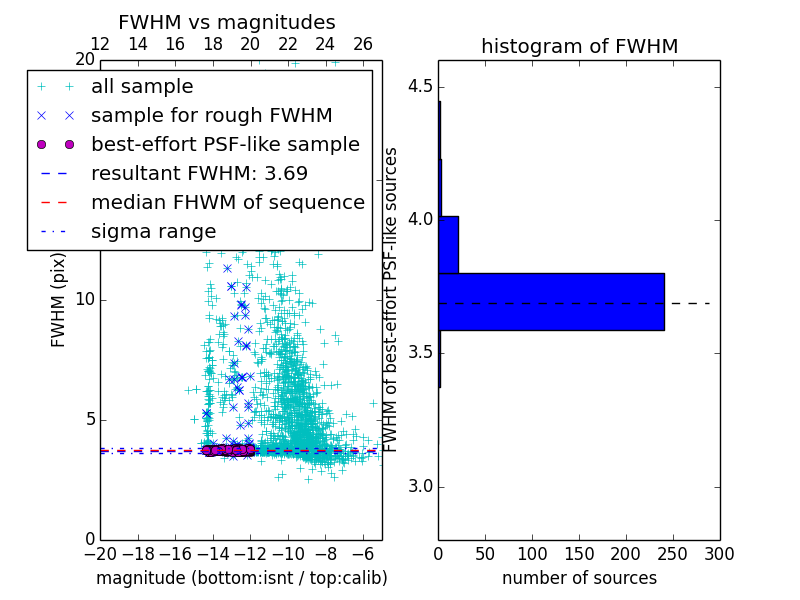 FWHM vs magnitudes

12 14 16 18 20 22 24 26

20

all sample

sample for rough FWHM

best-effort PSF-like sample

resultant FWHM: 3.69

median FHWM of sequence

sigma range

FWHM (pix)

10

5

0

−20 −18 −16 −14 −12 −10 −8 −6

magnitude (bottom:isnt / top:calib)

histogram of FWHM

FWHM of best-effort PSF-like sources

4.5

4.0

3.5

3.0

0 50 100 150 200 250 300

number of sources